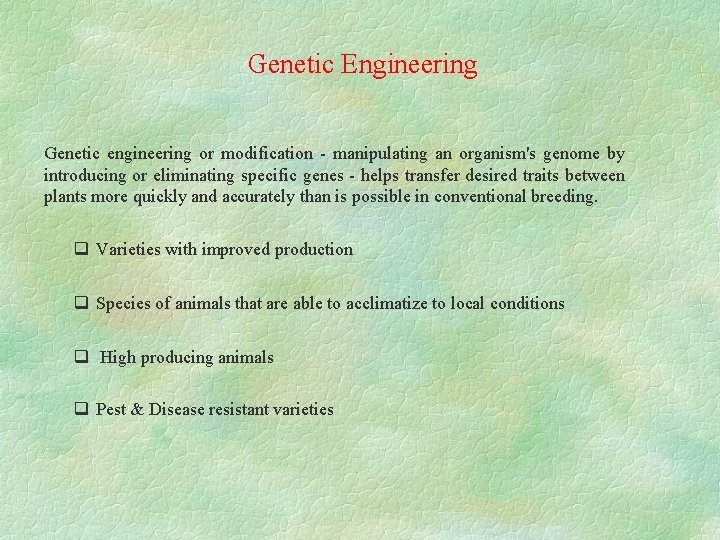 Genetic Engineering

Genetic engineering or modification - manipulating an organism's genome by introducing or eliminating specific genes - helps transfer desired traits between plants more quickly and accurately than is possible in conventional breeding.

❑ Varieties with improved production

❑ Species of animals that are able to acclimatize to local conditions

❑ High producing animals

❑ Pest & Disease resistant varieties